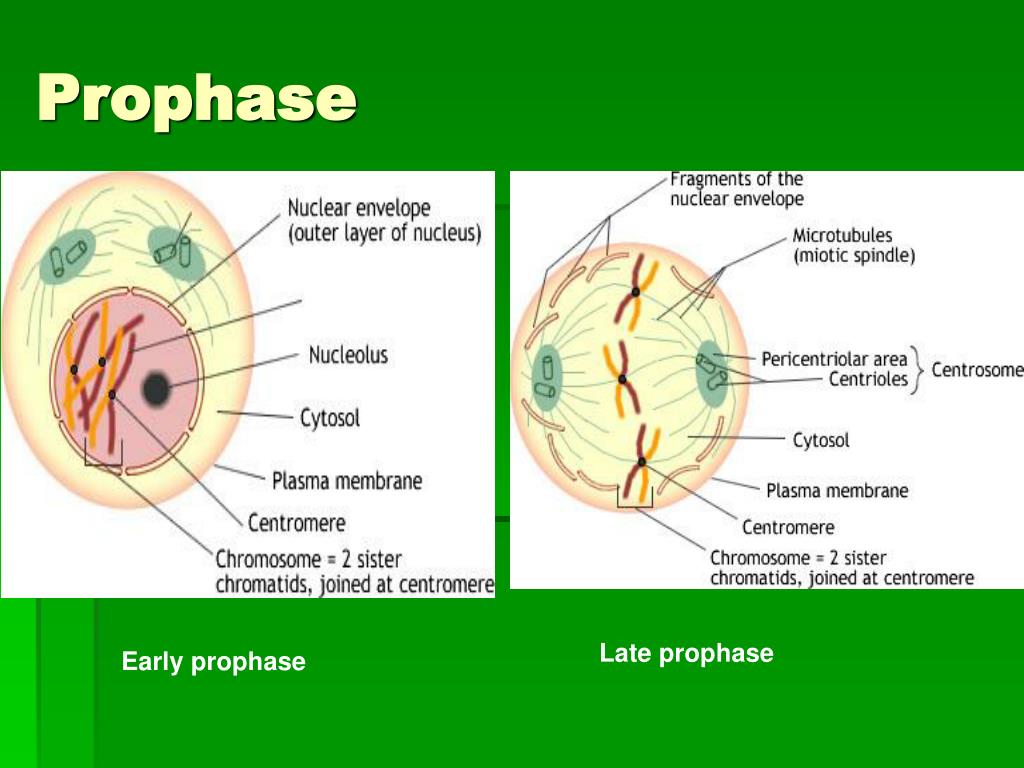 Prophase

Nuclear envelope (outer layer of nucleus)

Nucleolus

Cytosol

Plasma membrane

Centromere

Chromosome = 2 sister chromatids, joined at centromere

Fragments of the nuclear envelope

Microtubules (miotic spindle)

Pericentriolar area

Centrioles

Centrosome

Cytosol

Plasma membrane

Centromere

Chromosome = 2 sister chromatids, joined at centromere

Early prophase

Late prophase